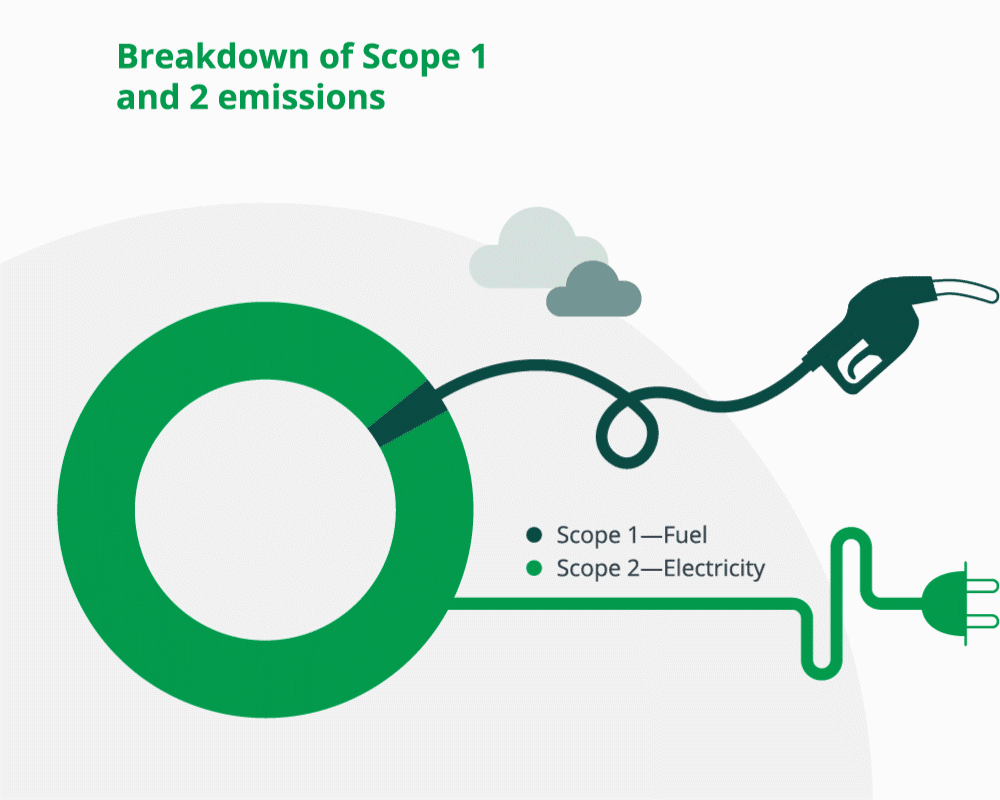 Breakdown of Scope 1 and 2 emissions

Scope 1—Fuel
Scope 2—Electricity